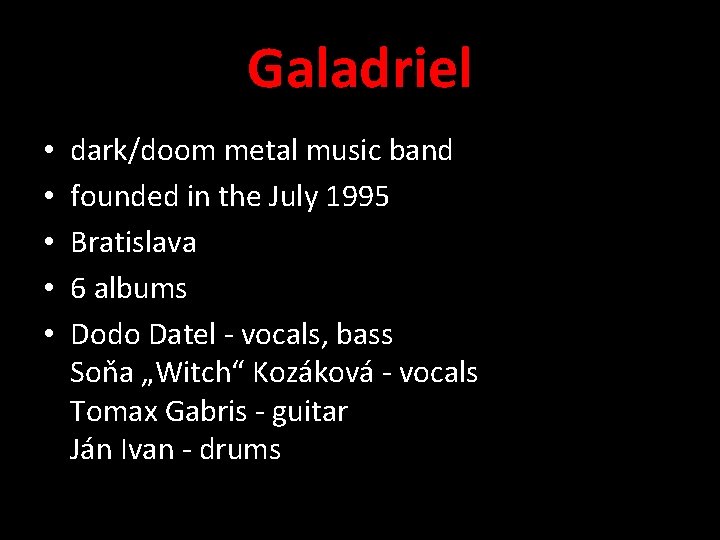 Galadriel

• dark/doom metal music band
• founded in the July 1995
• Bratislava
• 6 albums
• Dodo Datel - vocals, bass
Soňa „Witch“ Kozáková - vocals
Tomax Gabris - guitar
Ján Ivan - drums